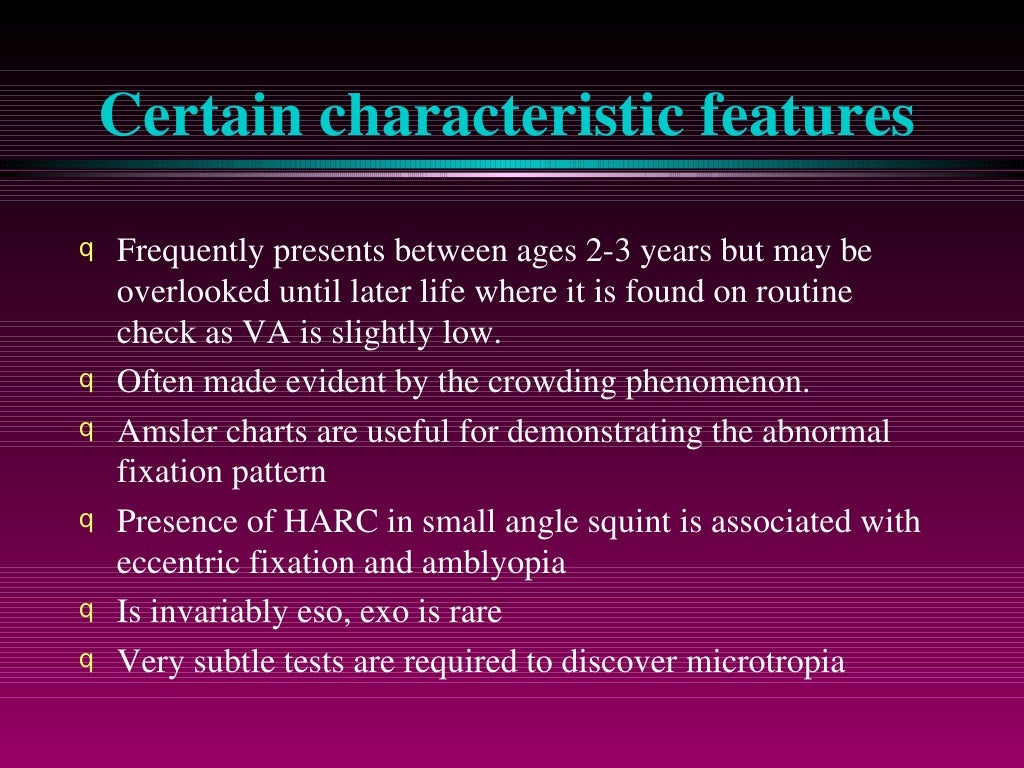 Certain characteristic features

q Frequently presents between ages 2-3 years but may be overlooked until later life where it is found on routine check as VA is slightly low.

q Often made evident by the crowding phenomenon.

q Amsler charts are useful for demonstrating the abnormal fixation pattern

q Presence of HARC in small angle squint is associated with eccentric fixation and amblyopia

q Is invariably eso, exo is rare

q Very subtle tests are required to discover microtropia